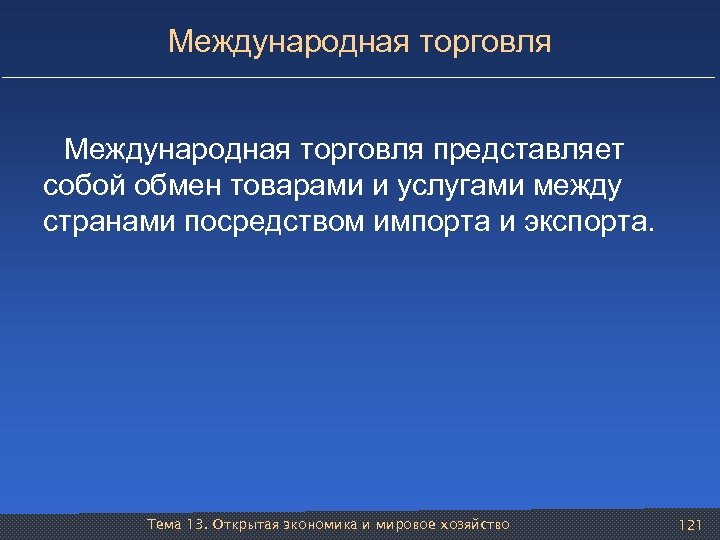 Международная торговля

Международная торговля представляет собой обмен товарами и услугами между странами посредством импорта и экспорта.

Тема 13. Открытая экономика и мировое хозяйство

121